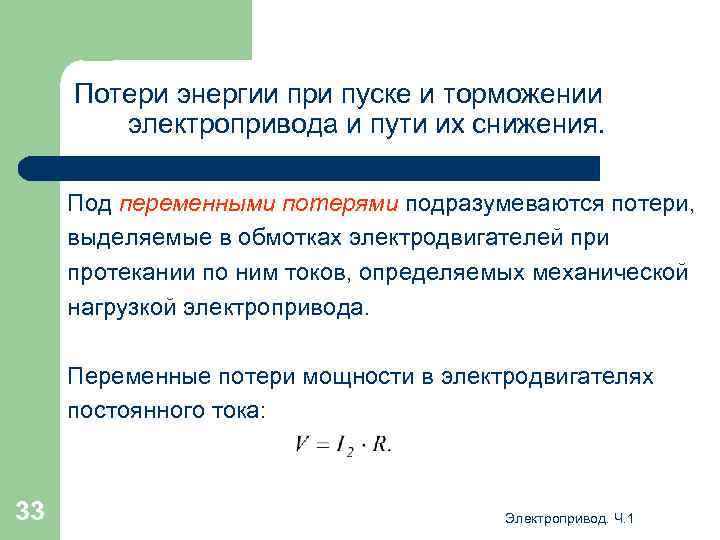 Потери энергии при пуске и торможении электропривода и пути их снижения.

Под переменными потерями подразумеваются потери, выделяемые в обмотках электродвигателей при протекании по ним токов, определяемых механической нагрузкой электропривода.

Переменные потери мощности в электродвигателях постоянного тока:

$V = I_2 \cdot R.$

33

Электропривод. Ч.1